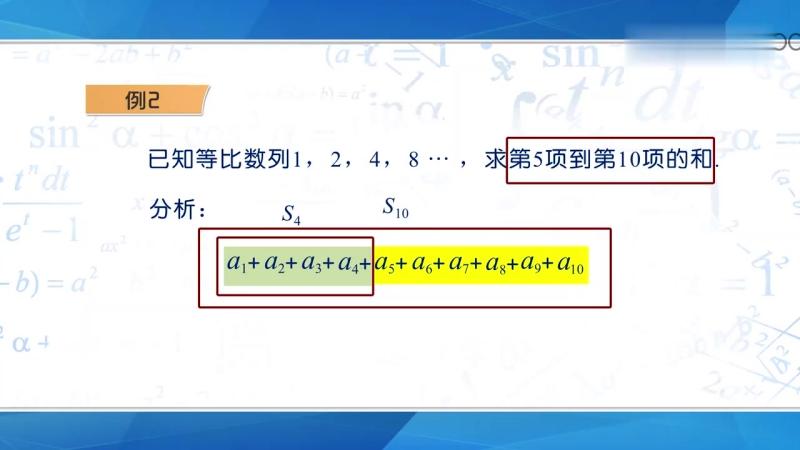 例2

已知等比数列1，2，4，8 ⋯ ，求第5项到第10项的和.

分析：

$S_4$ $S_{10}$

$a_1+a_2+a_3+a_4+a_5+a_6+a_7+a_8+a_9+a_{10}$